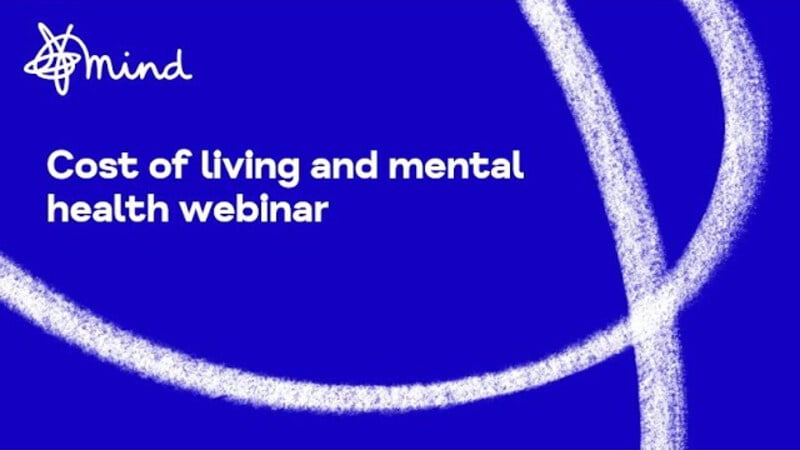 mind

Cost of living and mental health webinar